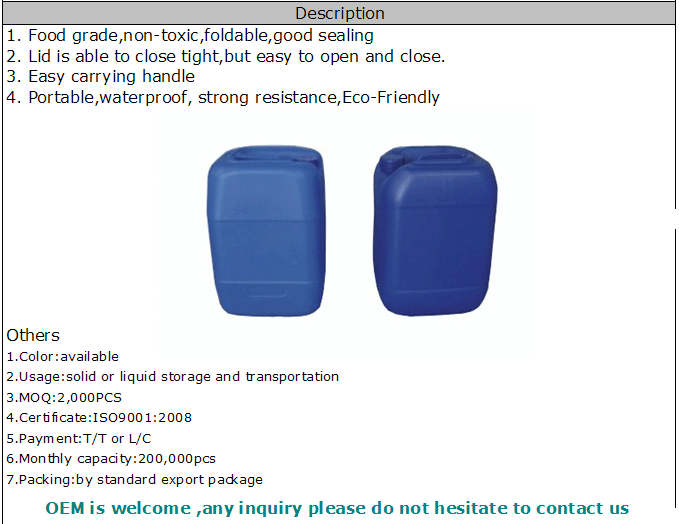 Description

1. Food grade,non-toxic,foldable,good sealing
2. Lid is able to close tight,but easy to open and close.
3. Easy carrying handle
4. Portable,waterproof, strong resistance,Eco-Friendly

Others
1.Color:available
2.Usage:solid or liquid storage and transportation
3.MOQ:2,000PCS
4.Certificate:ISO9001:2008
5.Payment:T/T or L/C
6.Monthly capacity:200,000pcs
7.Packing:by standard export package

OEM is welcome ,any inquiry please do not hesitate to contact us